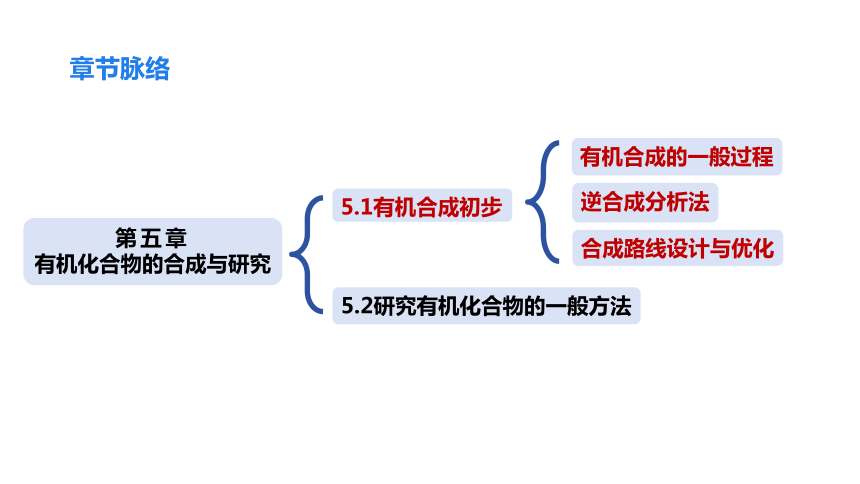 章节脉络

第五章
有机化合物的合成与研究

5.1有机合成初步

有机合成的一般过程

逆合成分析法

合成路线设计与优化

5.2研究有机化合物的一般方法